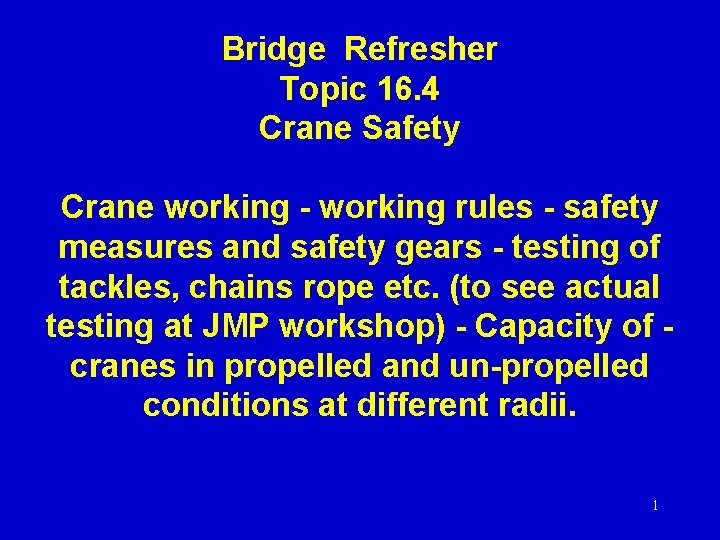 Bridge Refresher
Topic 16.4
Crane Safety

Crane working - working rules - safety measures and safety gears - testing of tackles, chains rope etc. (to see actual testing at JMP workshop) - Capacity of - cranes in propelled and un-propelled conditions at different radii.

1